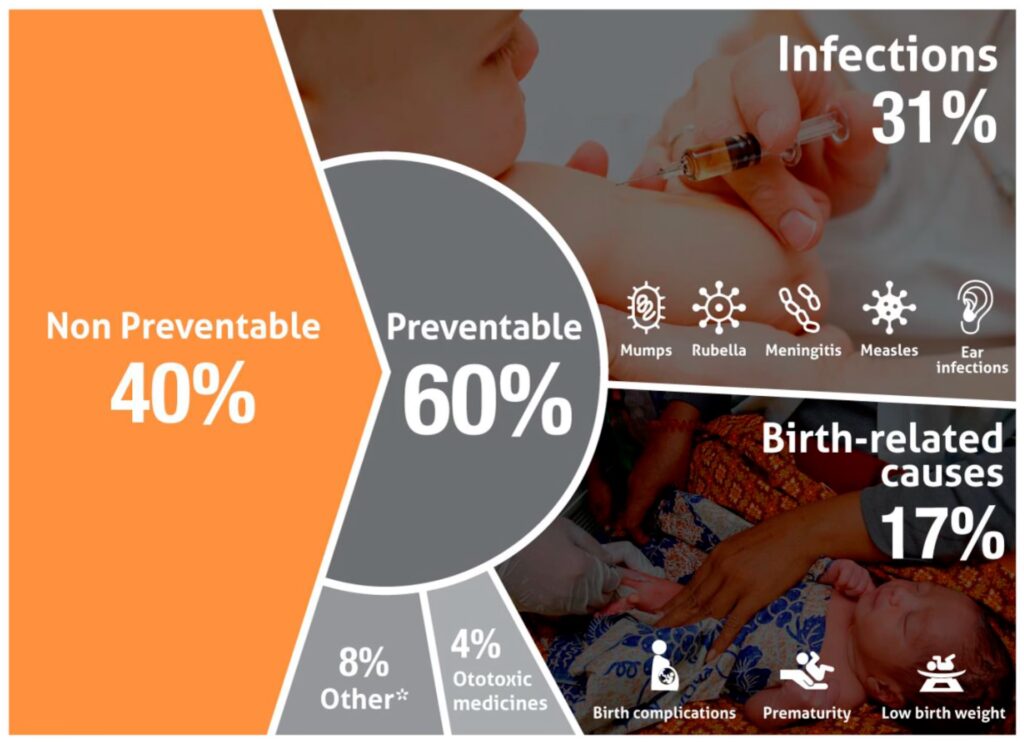 Non Preventable
40%

Preventable
60%

Infections
31%

Mumps
Rubella
Meningitis
Measles
Ear infections

Birth-related causes
17%

Birth complications
Prematurity
Low birth weight

8%
Other*

4%
Ototoxic medicines